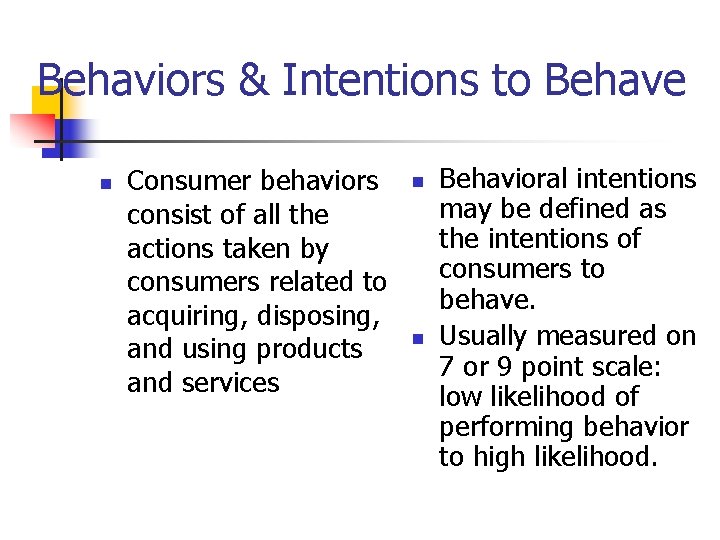 Behaviors & Intentions to Behave

- Consumer behaviors consist of all the actions taken by consumers related to acquiring, disposing, and using products and services

- Behavioral intentions may be defined as the intentions of consumers to behave.
- Usually measured on 7 or 9 point scale: low likelihood of performing behavior to high likelihood.